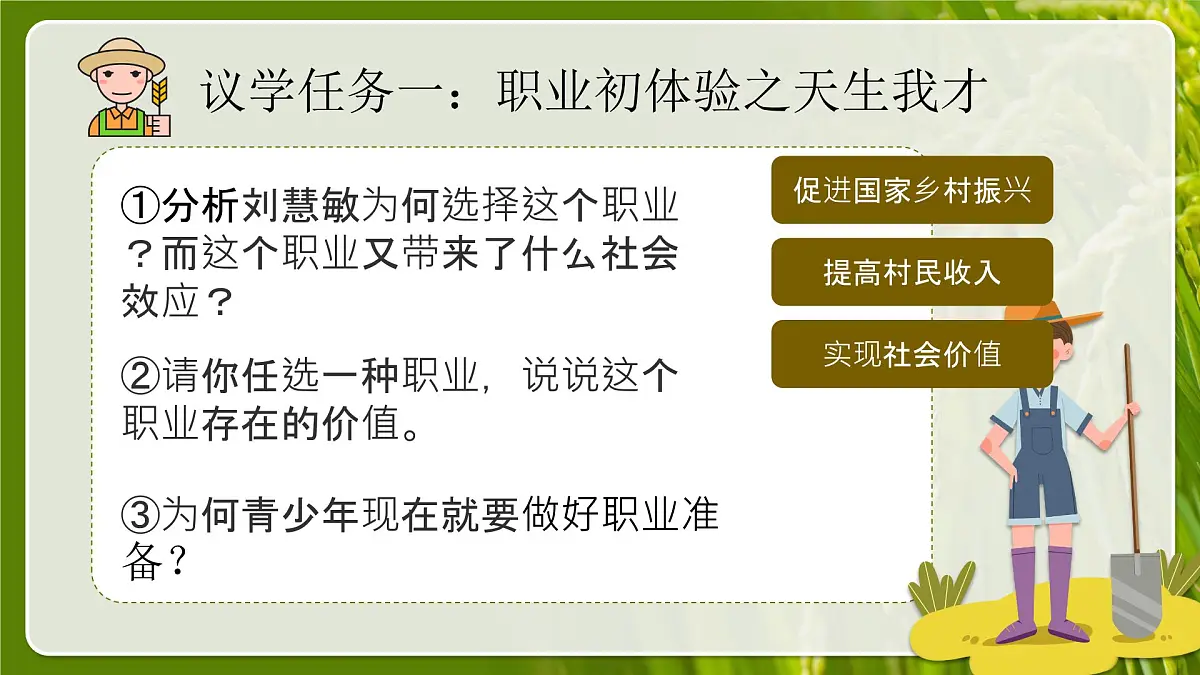 议学任务一：职业初体验之天生我才

①分析刘慧敏为何选择这个职业？而这个职业又带来了什么社会效应？

②请你任选一种职业，说说这个职业存在的价值。

③为何青少年现在就要做好职业准备？

促进国家乡村振兴

提高村民收入

实现社会价值